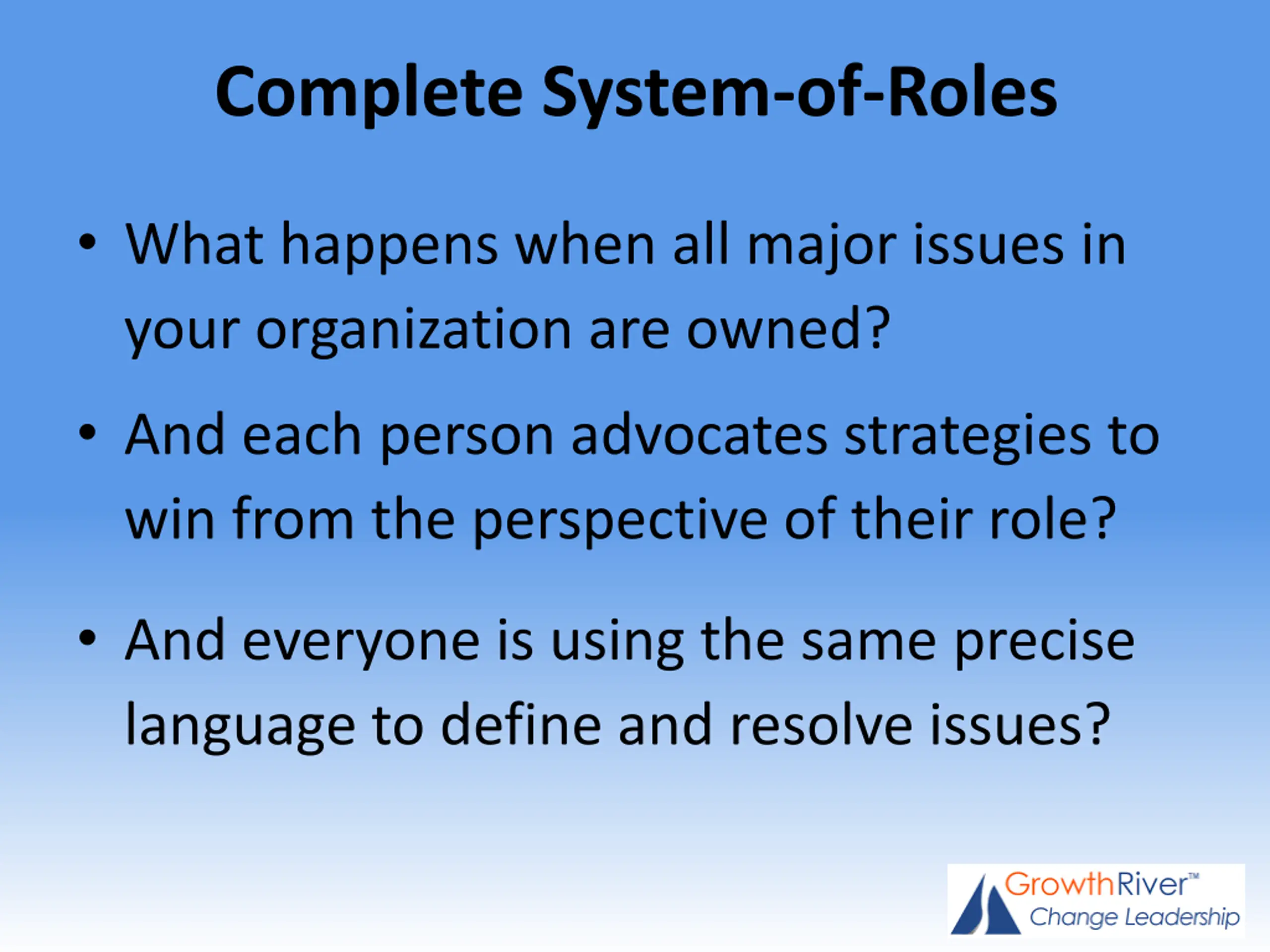 Complete System-of-Roles

• What happens when all major issues in your organization are owned?

• And each person advocates strategies to win from the perspective of their role?

• And everyone is using the same precise language to define and resolve issues?

GrowthRiver™
Change Leadership